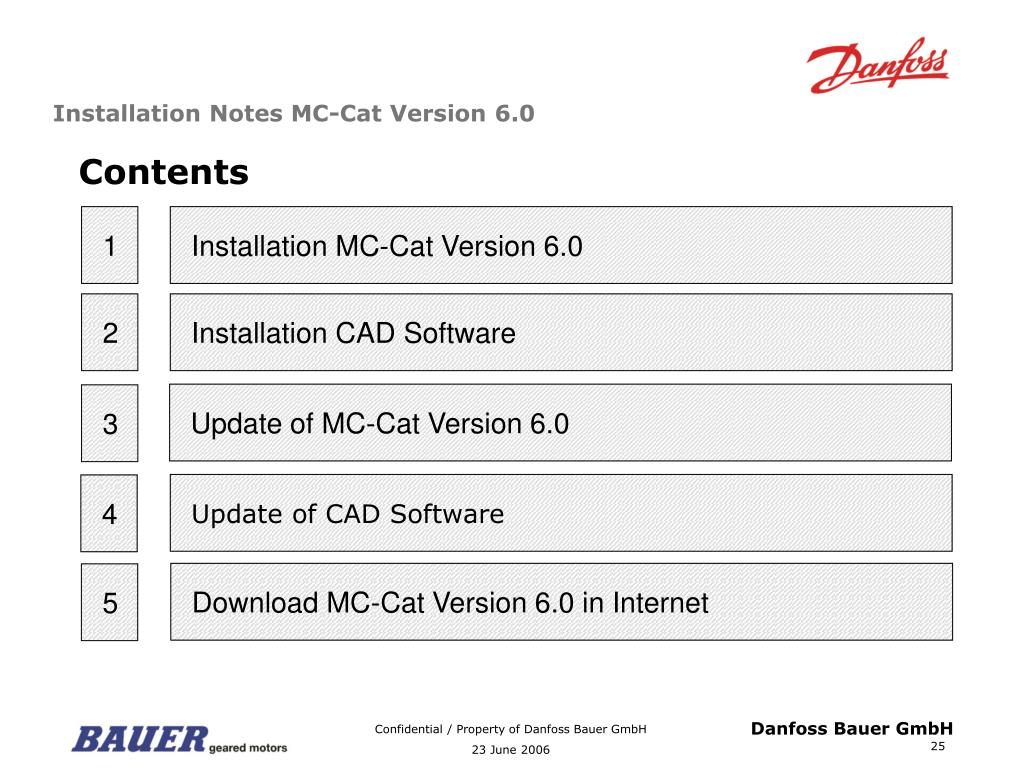 Danfoss

Installation Notes MC-Cat Version 6.0

Contents

1 Installation MC-Cat Version 6.0

2 Installation CAD Software

3 Update of MC-Cat Version 6.0

4 Update of CAD Software

5 Download MC-Cat Version 6.0 in Internet

BAUER geared motors

Confidential / Property of Danfoss Bauer GmbH

23 June 2006

Danfoss Bauer GmbH

25